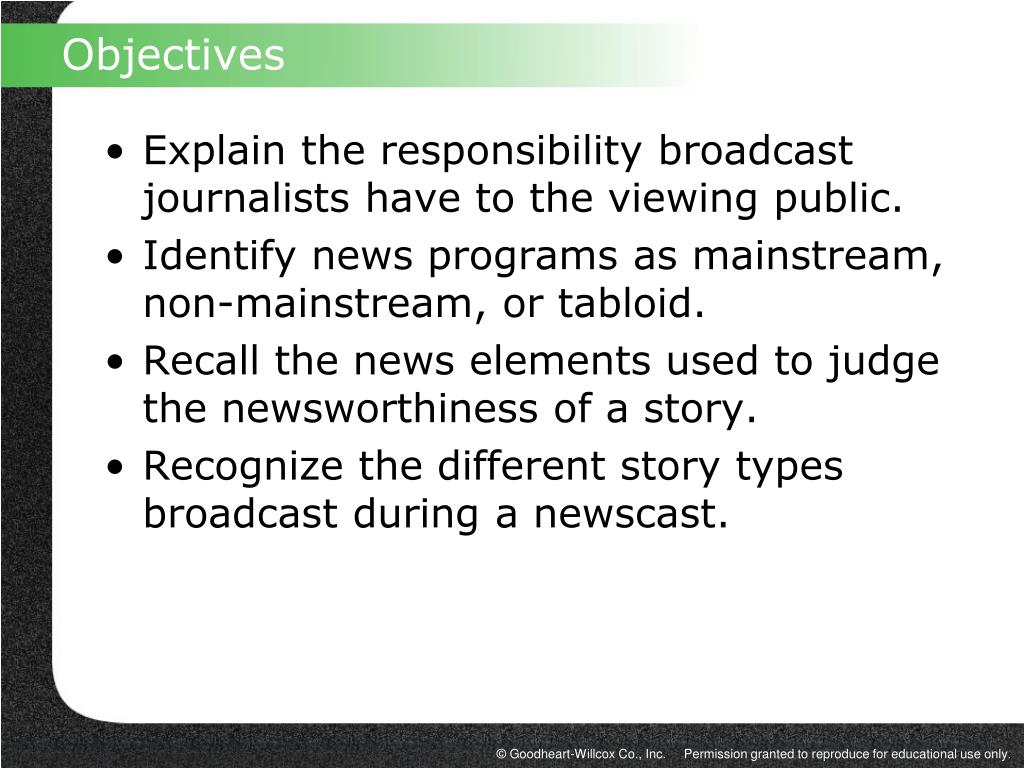 Objectives

• Explain the responsibility broadcast journalists have to the viewing public.
• Identify news programs as mainstream, non-mainstream, or tabloid.
• Recall the news elements used to judge the newsworthiness of a story.
• Recognize the different story types broadcast during a newscast.

© Goodheart-Willcox Co., Inc. Permission granted to reproduce for educational use only.